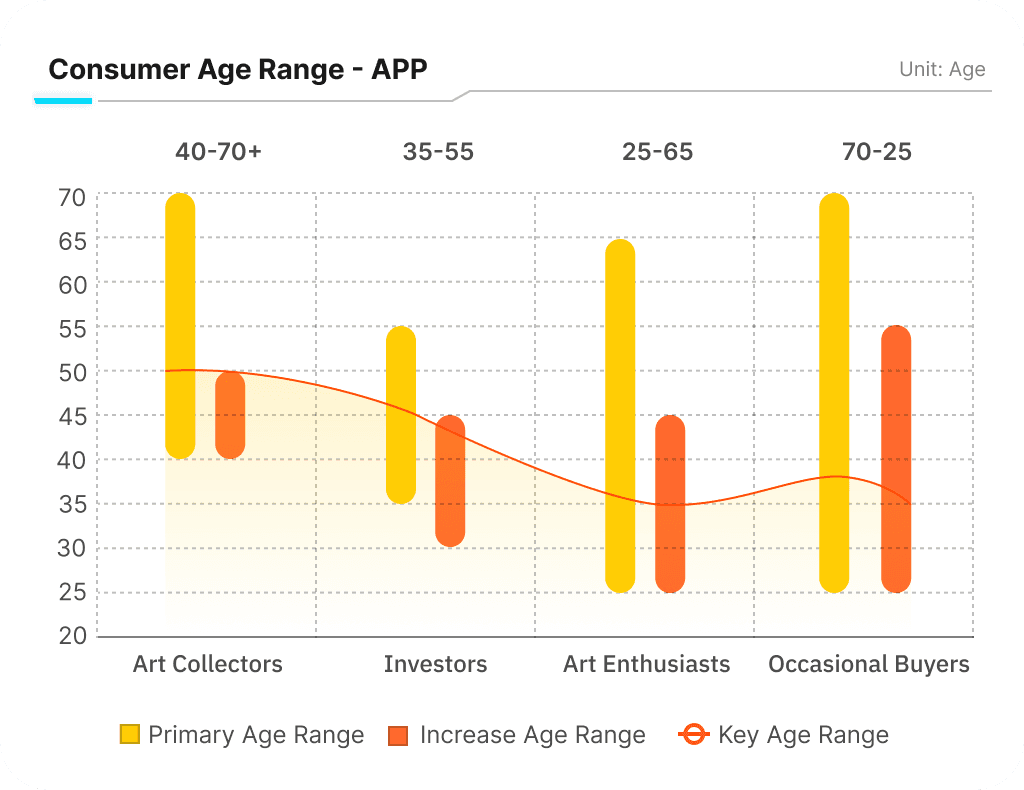 Consumer Age Range - APP

Unit: Age

40-70+

35-55

25-65

70-25

70
65
60
55
50
45
40
35
30
25
20

Art Collectors
Investors
Art Enthusiasts
Occasional Buyers

Primary Age Range
Increase Age Range
Key Age Range